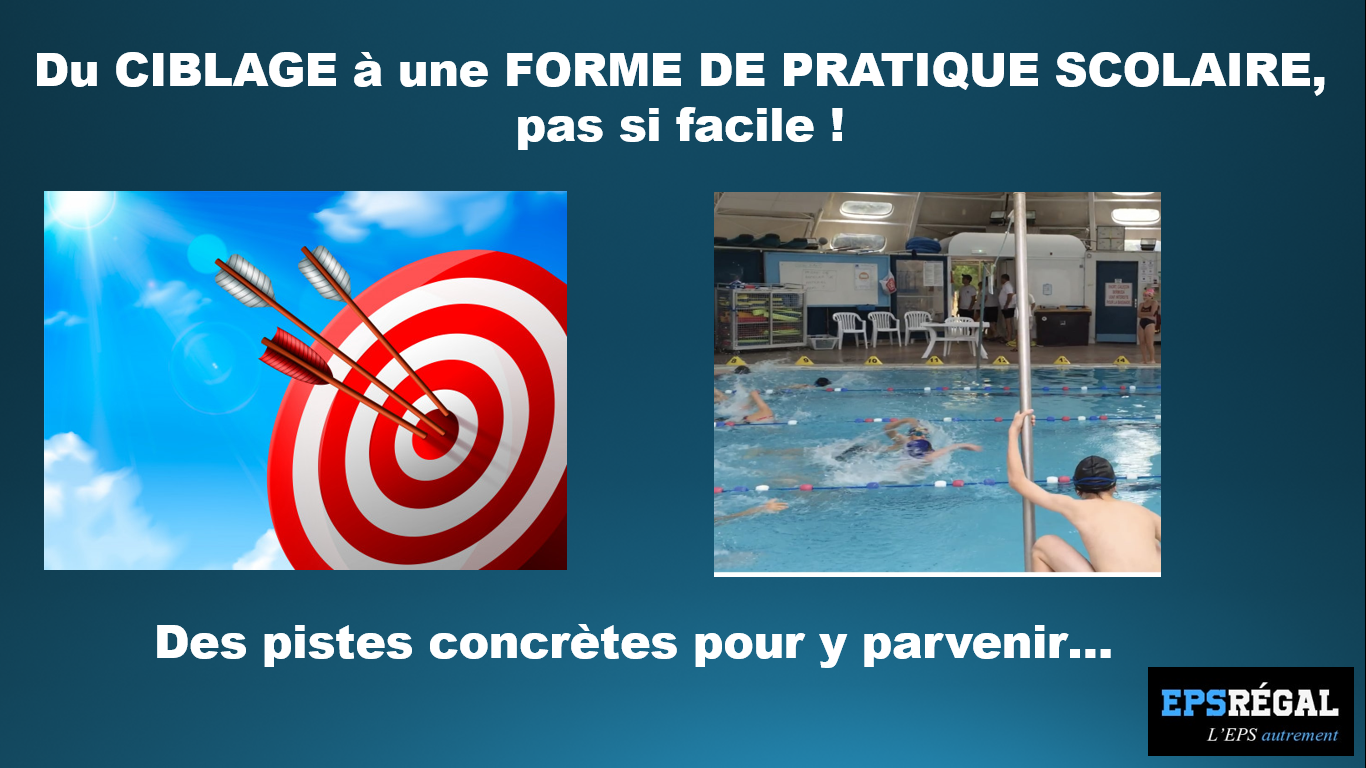 Du CIBLAGE à une FORME DE PRATIQUE SCOLAIRE, pas si facile !

Des pistes concrètes pour y parvenir…

EPSRÉGAL
L'EPS autrement